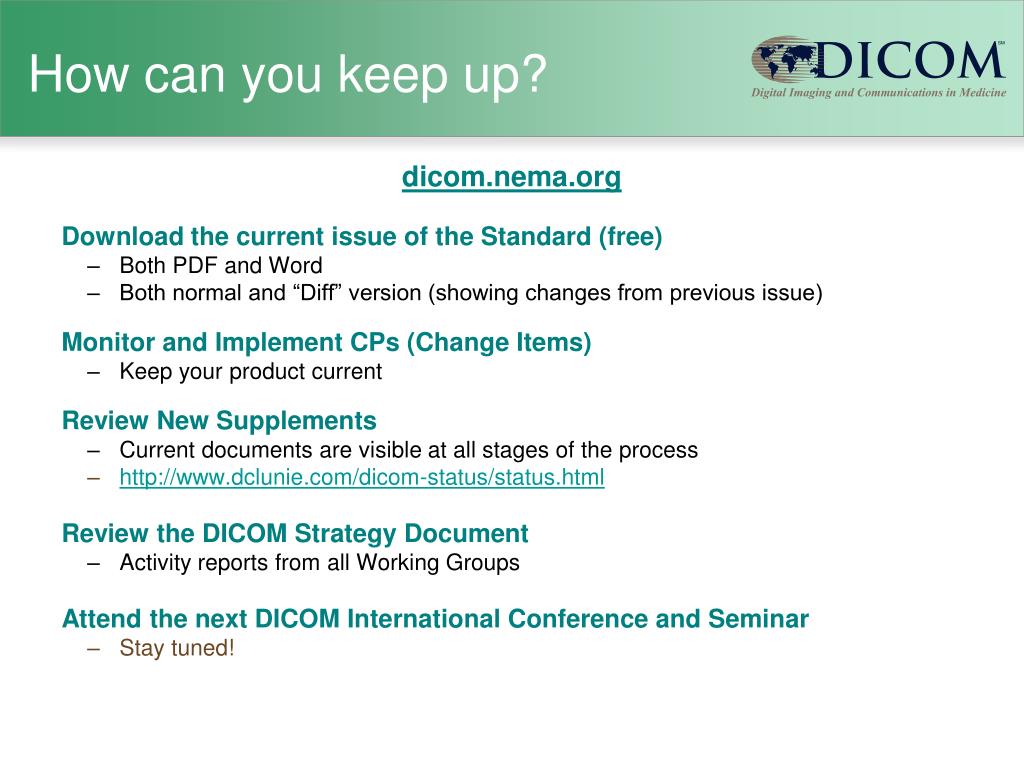 How can you keep up?

DICOM℠
Digital Imaging and Communications in Medicine

dicom.nema.org

Download the current issue of the Standard (free)
– Both PDF and Word
– Both normal and “Diff” version (showing changes from previous issue)

Monitor and Implement CPs (Change Items)
– Keep your product current

Review New Supplements
– Current documents are visible at all stages of the process
– http://www.dclunie.com/dicom-status/status.html

Review the DICOM Strategy Document
– Activity reports from all Working Groups

Attend the next DICOM International Conference and Seminar
– Stay tuned!